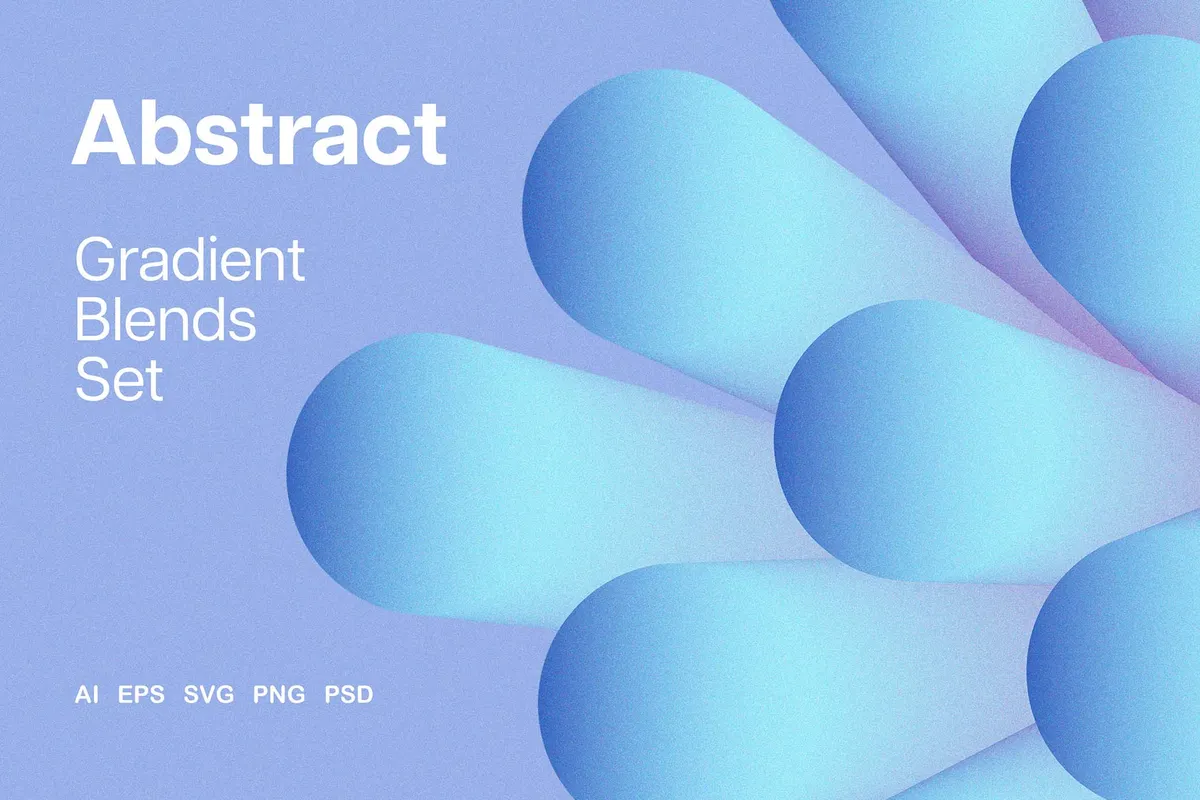 Abstract

Gradient Blends Set

AI EPS SVG PNG PSD